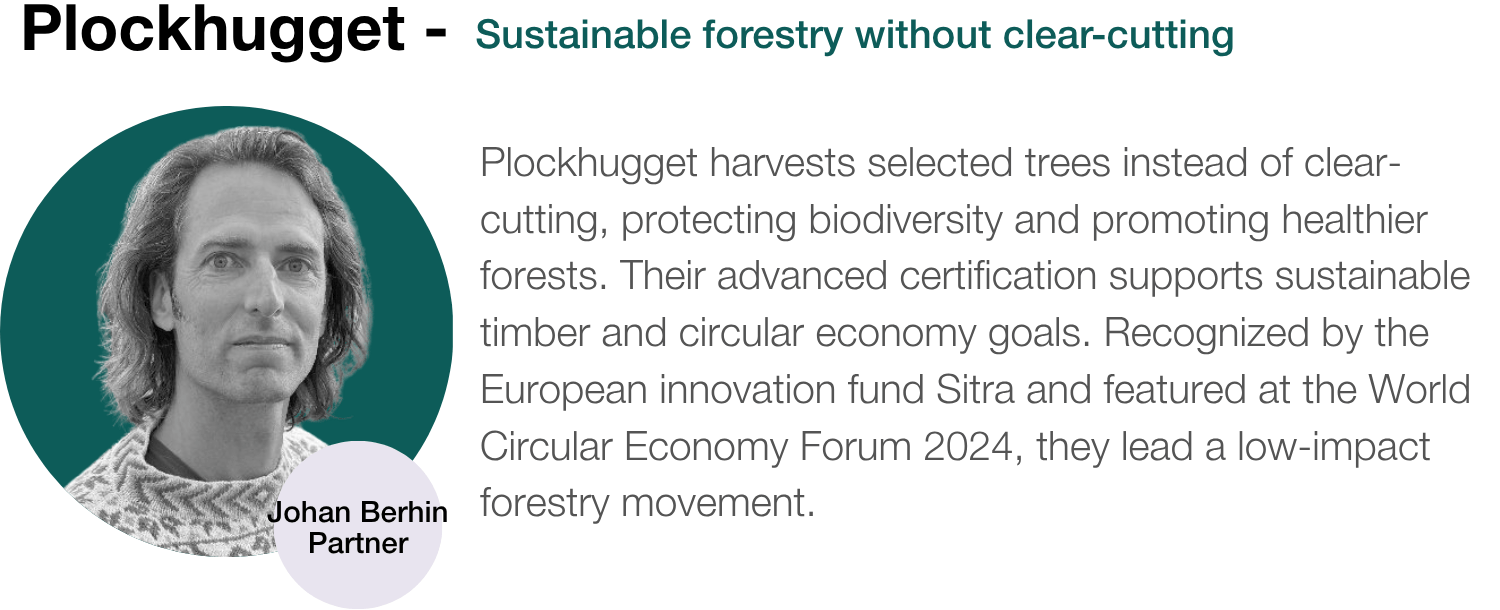 Plockhugget - Sustainable forestry without clear-cutting

Johan Berhin
Partner

Plockhugget harvests selected trees instead of clear-cutting, protecting biodiversity and promoting healthier forests. Their advanced certification supports sustainable timber and circular economy goals. Recognized by the European innovation fund Sitra and featured at the World Circular Economy Forum 2024, they lead a low-impact forestry movement.